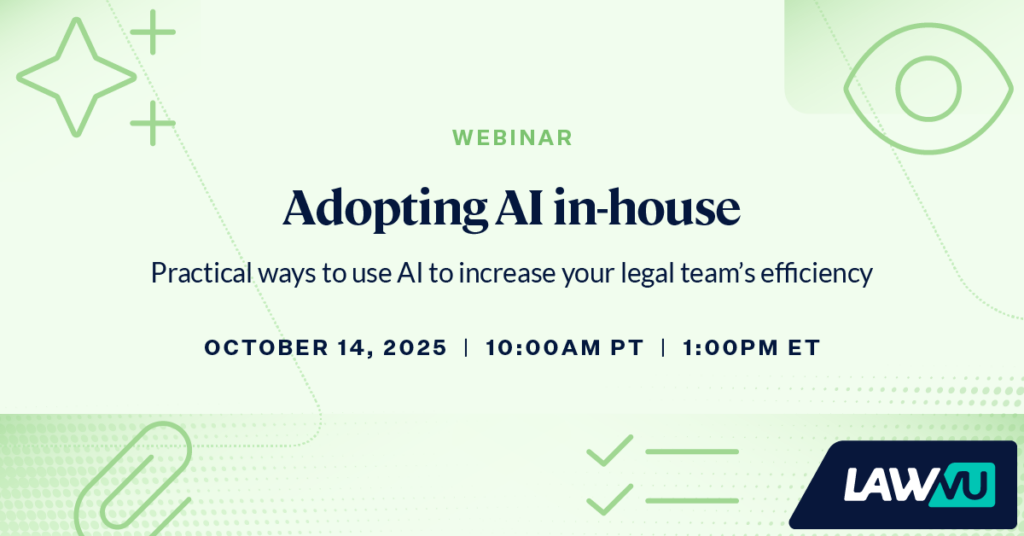 WEBINAR

Adopting AI in-house

Practical ways to use AI to increase your legal team's efficiency

OCTOBER 14, 2025 | 10:00AM PT | 1:00PM ET

LAWVU